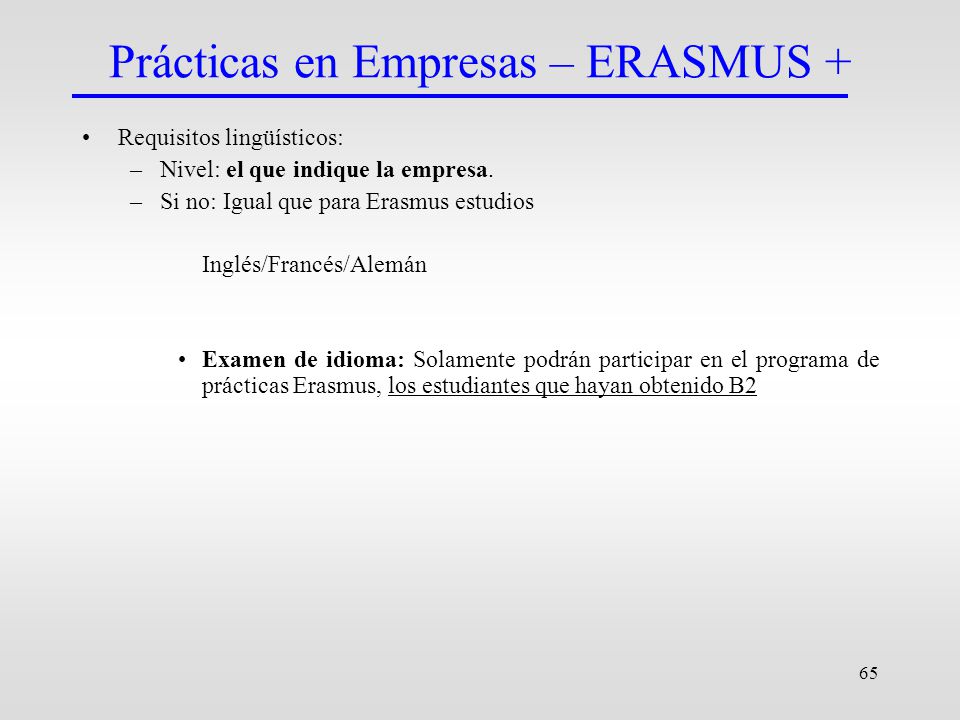 Prácticas en Empresas – ERASMUS +

• Requisitos lingüísticos:
– Nivel: el que indique la empresa.
– Si no: Igual que para Erasmus estudios

Inglés/Francés/Alemán

• Examen de idioma: Solamente podrán participar en el programa de prácticas Erasmus, los estudiantes que hayan obtenido B2

65